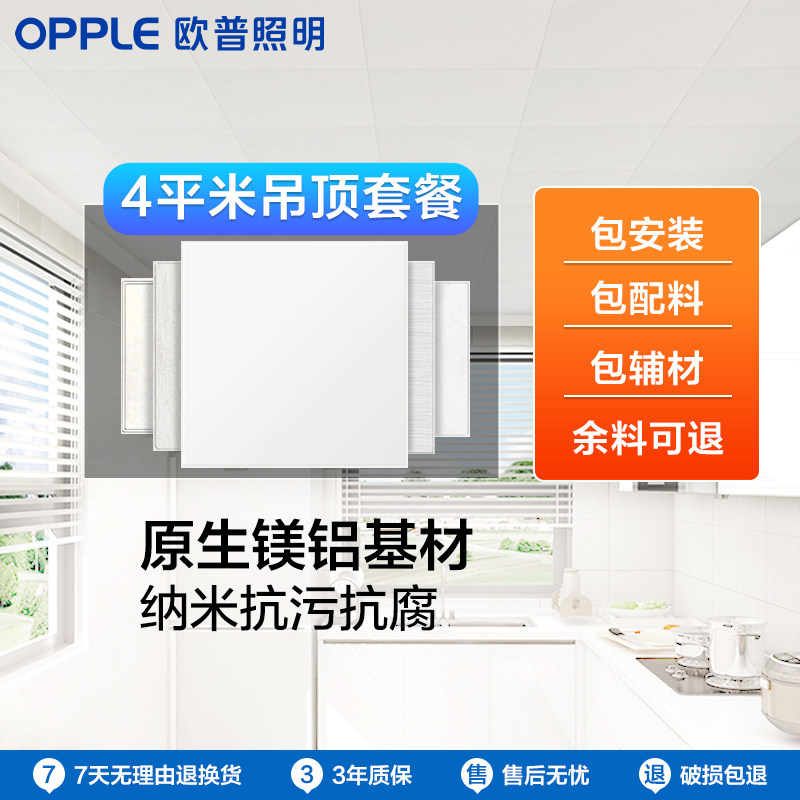 OPPLE 欧普照明

4平米吊顶套餐

包安装
包配料
包辅材
余料可退

原生镁铝基材
纳米抗污抗腐

7 7天无理由退换货
3 3年质保
售 售后无忧
退 破损包退